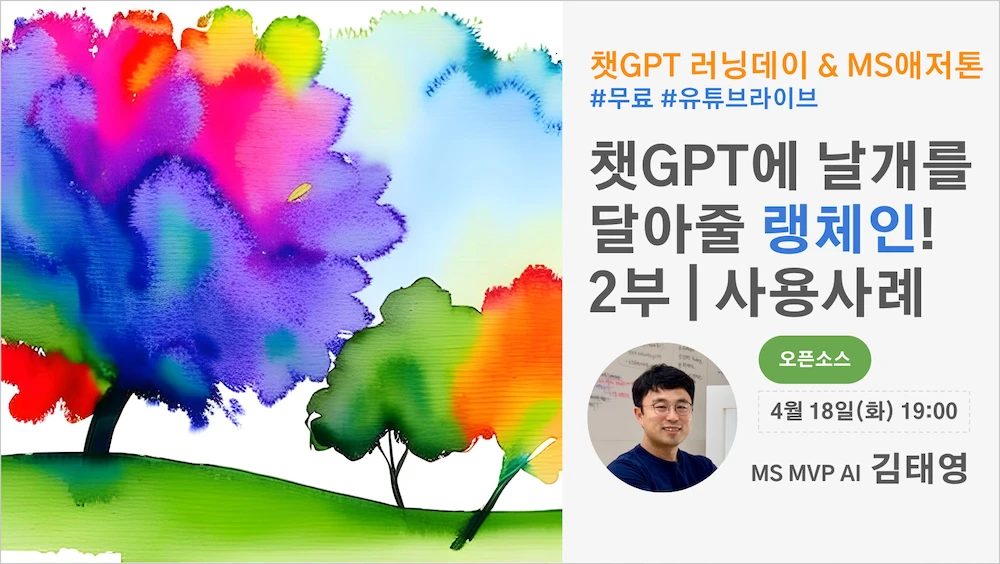 챗GPT 러닝데이 & MS애저톤
#무료 #유튜브라이브

챗GPT에 날개를 달아줄 랭체인! 2부 | 사용사례

오픈소스

4월 18일(화) 19:00

MS MVP AI 김태영